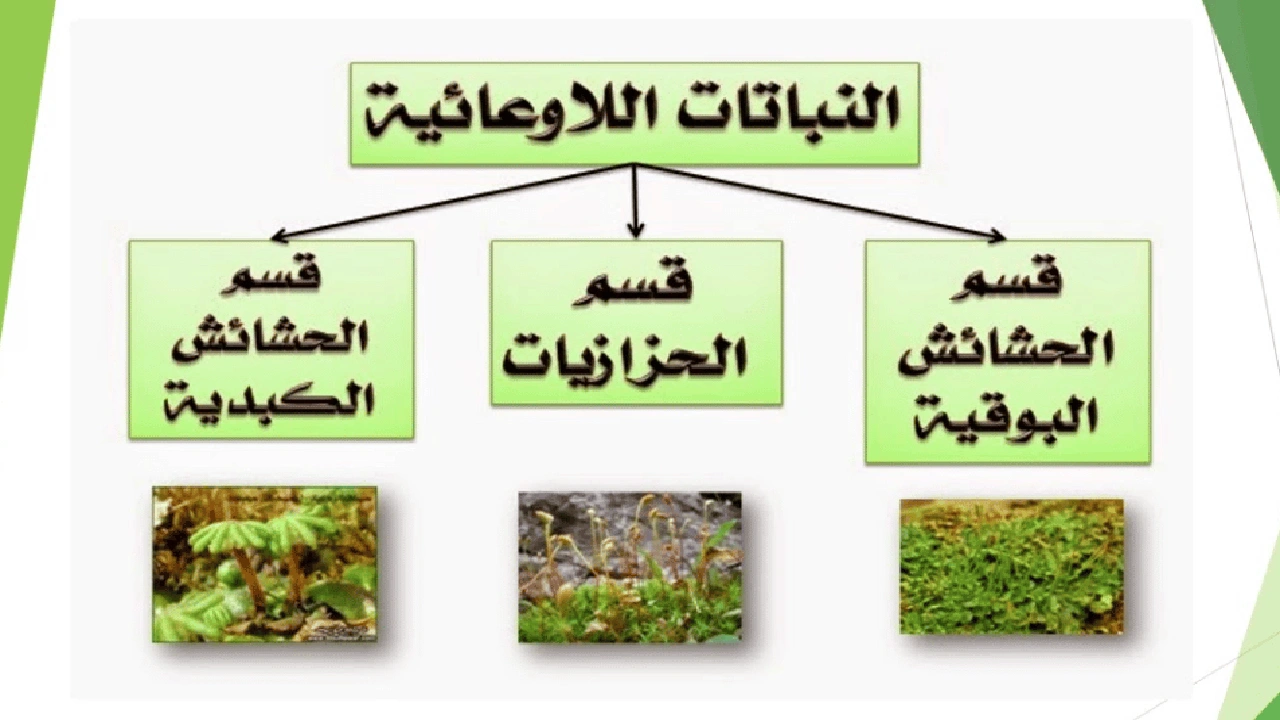 النباتات اللاوعائية

قسم الحشائش البوقية

قسم الحزازيات

قسم الحشائش الكبدية